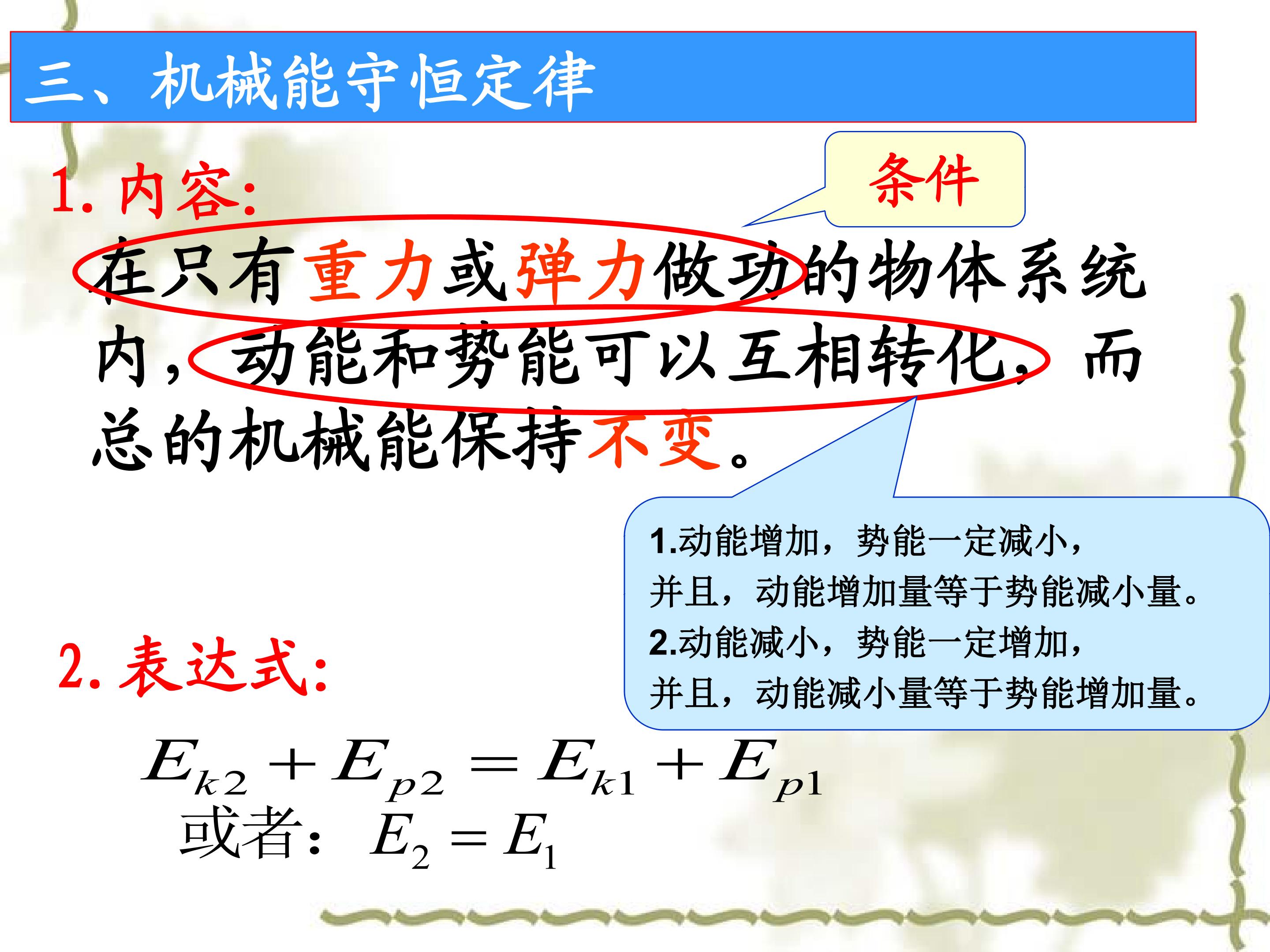 三、机械能守恒定律

1.内容:

条件

在只有重力或弹力做功的物体系统内，动能和势能可以互相转化，而总的机械能保持不变。

1.动能增加，势能一定减小，
并且，动能增加量等于势能减小量。
2.动能减小，势能一定增加，
并且，动能减小量等于势能增加量。

2.表达式:

$E_{k2}+E_{p2}=E_{k1}+E_{p1}$

或者：$E_2=E_1$